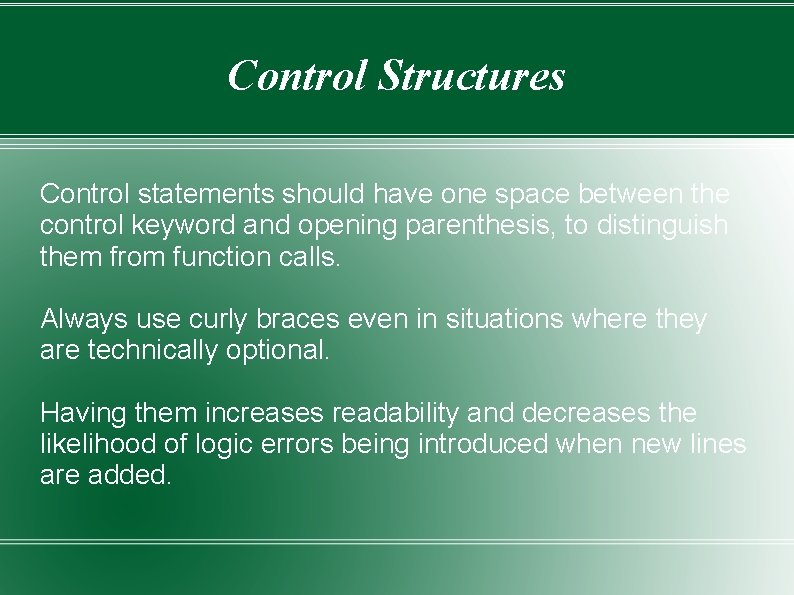 Control Structures

Control statements should have one space between the control keyword and opening parenthesis, to distinguish them from function calls.

Always use curly braces even in situations where they are technically optional.

Having them increases readability and decreases the likelihood of logic errors being introduced when new lines are added.